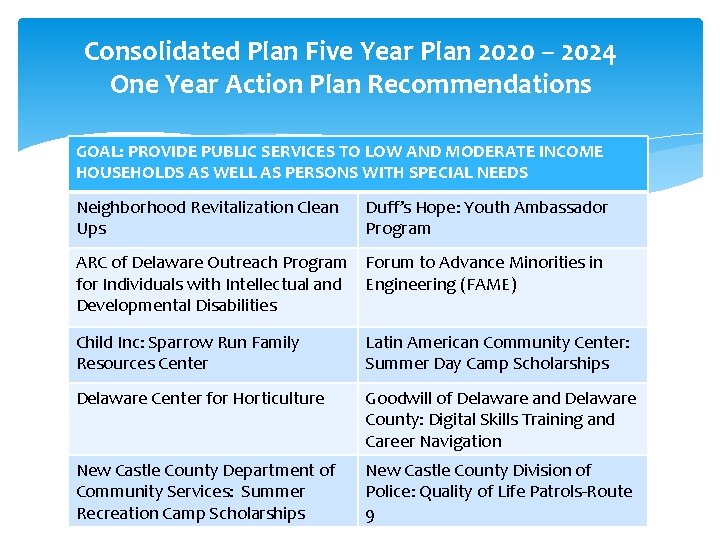 Consolidated Plan Five Year Plan 2020 – 2024
One Year Action Plan Recommendations

| GOAL: PROVIDE PUBLIC SERVICES TO LOW AND MODERATE INCOME HOUSEHOLDS AS WELL AS PERSONS WITH SPECIAL NEEDS | |
|---|---|
| Neighborhood Revitalization Clean Ups | Duff's Hope: Youth Ambassador Program |
| ARC of Delaware Outreach Program for Individuals with Intellectual and Developmental Disabilities | Forum to Advance Minorities in Engineering (FAME) |
| Child Inc: Sparrow Run Family Resources Center | Latin American Community Center: Summer Day Camp Scholarships |
| Delaware Center for Horticulture | Goodwill of Delaware and Delaware County: Digital Skills Training and Career Navigation |
| New Castle County Department of Community Services: Summer Recreation Camp Scholarships | New Castle County Division of Police: Quality of Life Patrols-Route 9 |